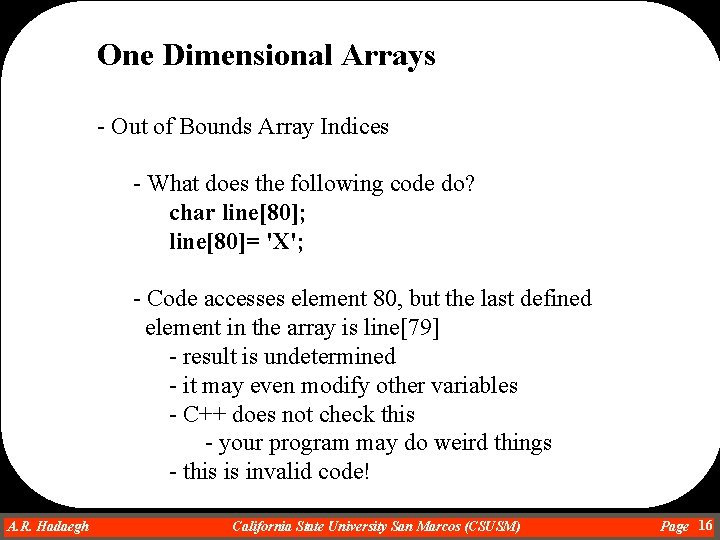 One Dimensional Arrays

- Out of Bounds Array Indices

- What does the following code do?
char line[80];
line[80]= 'X';

- Code accesses element 80, but the last defined element in the array is line[79]
- result is undetermined
- it may even modify other variables
- C++ does not check this
- your program may do weird things
- this is invalid code!

A.R. Hadaegh California State University San Marcos (CSUSM) Page 16